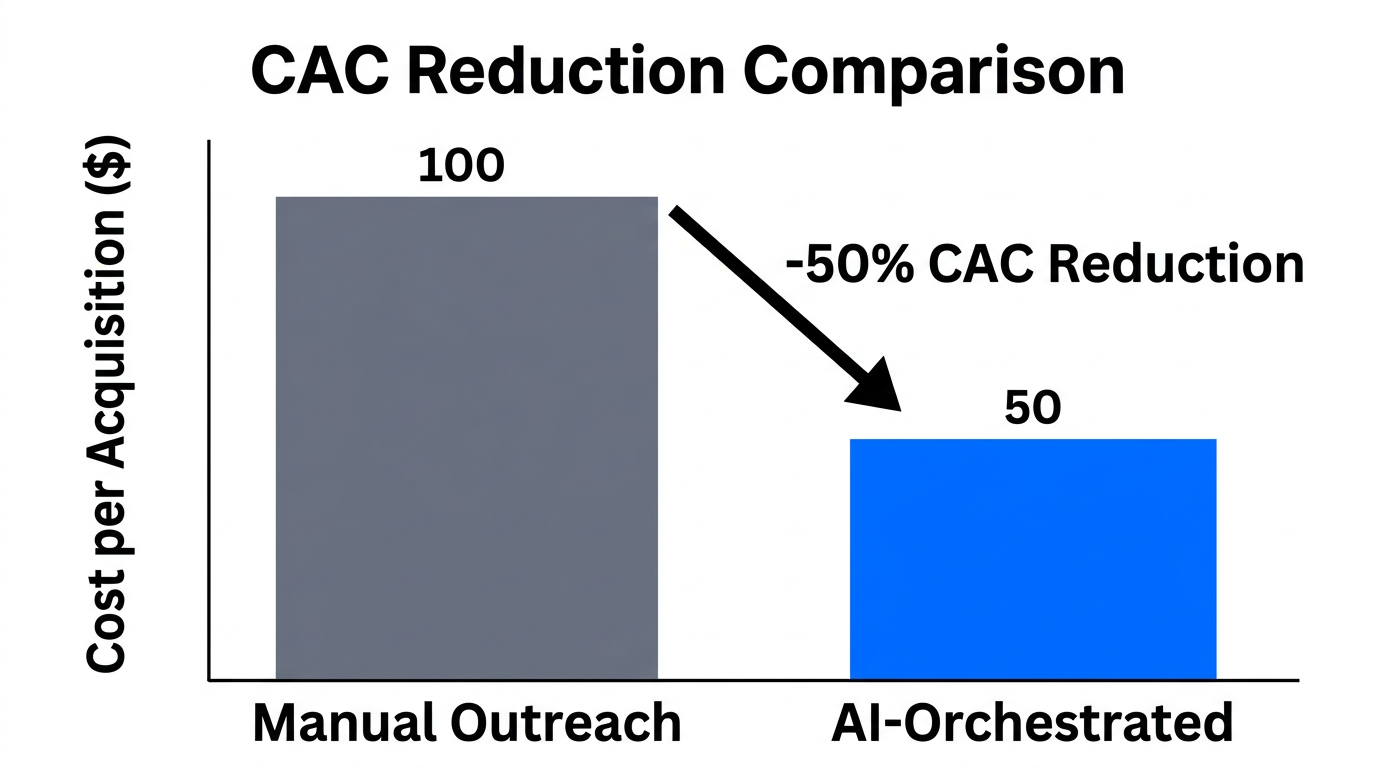 CAC Reduction Comparison

Cost per Acquisition ($)

100

-50% CAC Reduction

50

Manual Outreach

AI-Orchestrated